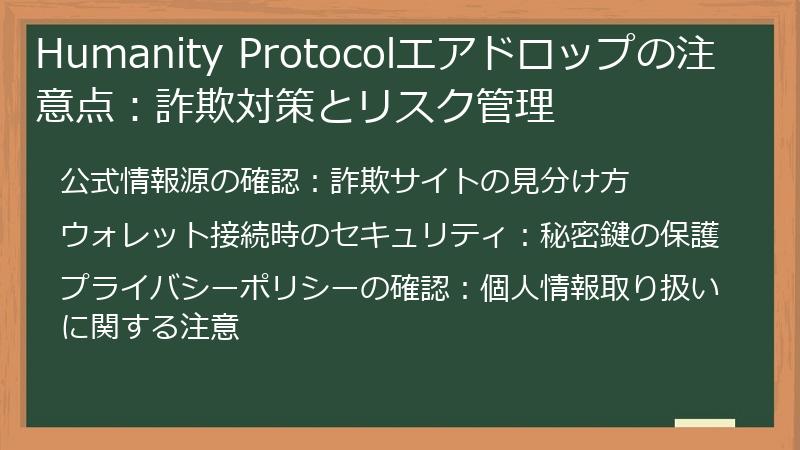 Humanity Protocolエアドロップの注意点：詐欺対策とリスク管理

公式情報源の確認：詐欺サイトの見分け方

ウォレット接続時のセキュリティ：秘密鍵の保護

プライバシーポリシーの確認：個人情報取り扱いに関する注意